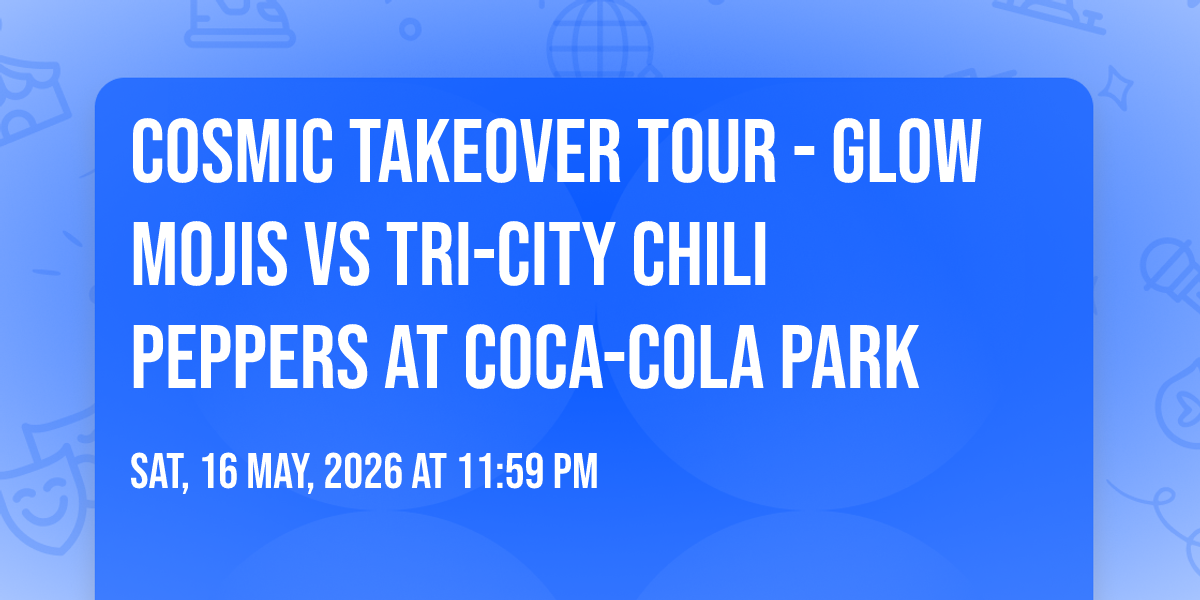 COSMIC TAKEOVER TOUR - GLOW MOJIS VS TRI-CITY CHILI PEPPERS AT COCA-COLA PARK

SAT, 16 MAY, 2026 AT 11:59 PM